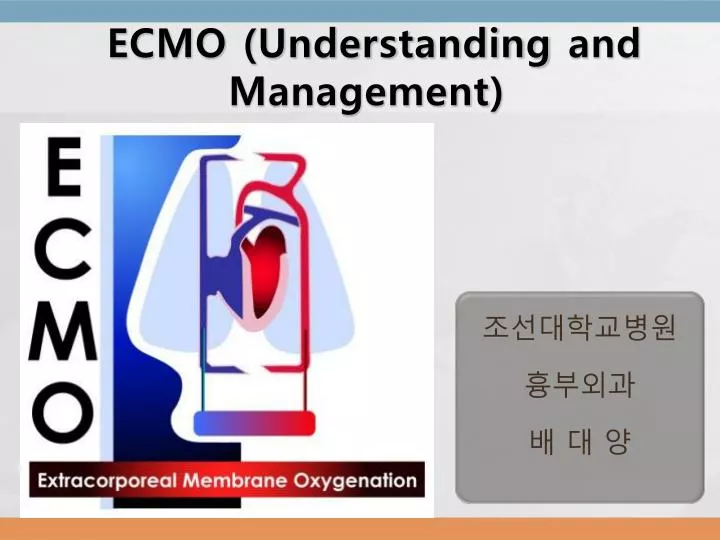 ECMO (Understanding and Management)

E
C
M
O

Extracorporeal Membrane Oxygenation

조선대학교병원

흉부외과

배 대 양